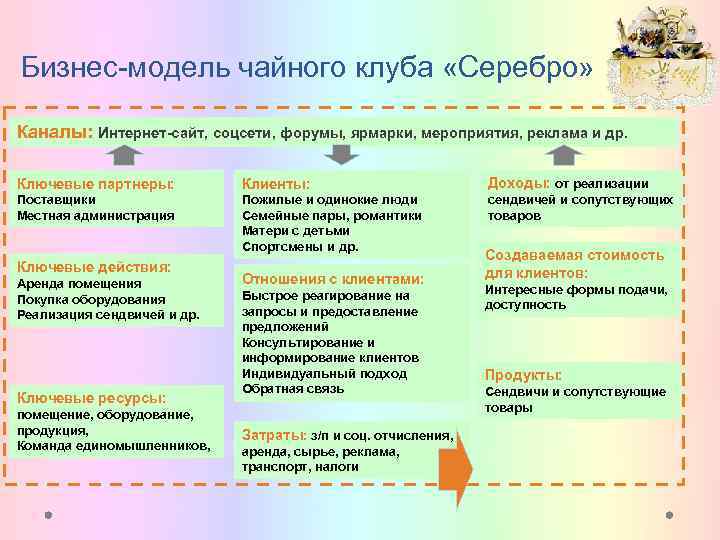 Бизнес-модель чайного клуба «Серебро»

Каналы: Интернет-сайт, соцсети, форумы, ярмарки, мероприятия, реклама и др.

Ключевые партнеры:
Поставщики
Местная администрация

Ключевые действия:
Аренда помещения
Покупка оборудования
Реализация сендвичей и др.

Ключевые ресурсы:
помещение, оборудование, продукция,
Команда единомышленников,

Клиенты:
Пожилые и одинокие люди
Семейные пары, романтики
Матери с детьми
Спортсмены и др.

Отношения с клиентами:
Быстрое реагирование на запросы и предоставление предложений
Консультирование и информирование клиентов
Индивидуальный подход
Обратная связь

Затраты: з/п и соц. отчисления, аренда, сырье, реклама, транспорт, налоги

Доходы: от реализации сендвичей и сопутствующих товаров

Создаваемая стоимость для клиентов:
Интересные формы подачи, доступность

Продукты:
Сендвичи и сопутствующие товары